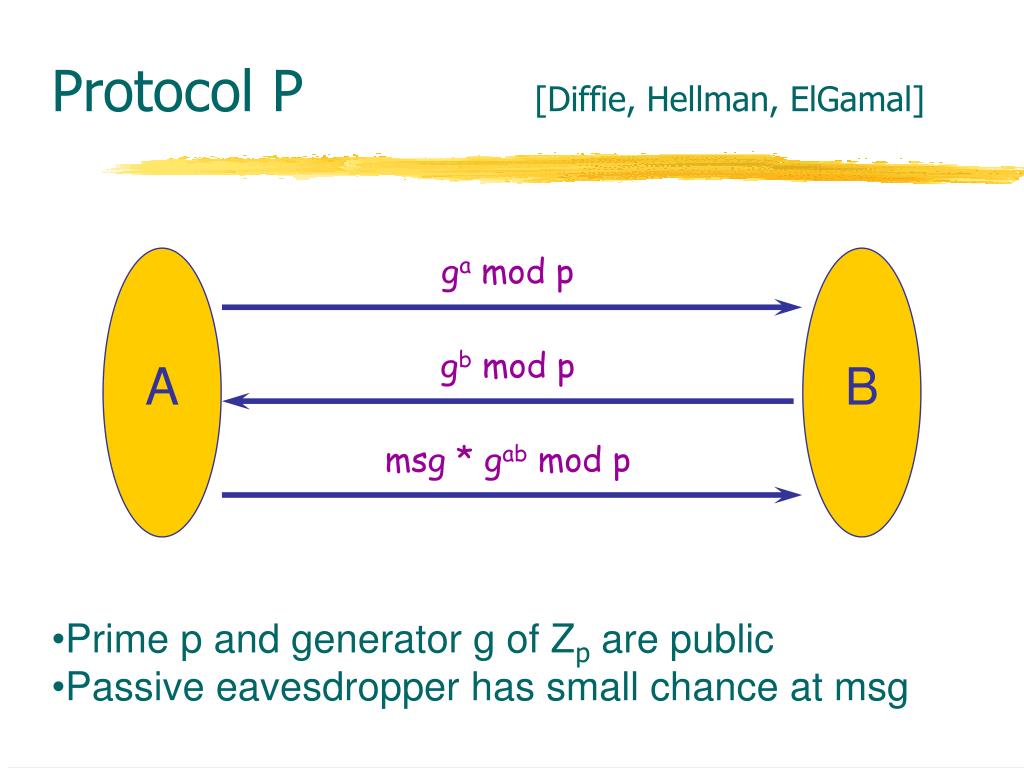 Protocol P [Diffie, Hellman, ElGamal]

A

$g^a$ mod p

$g^b$ mod p

msg * $g^{ab}$ mod p

B

•Prime p and generator g of $Z_p$ are public
•Passive eavesdropper has small chance at msg